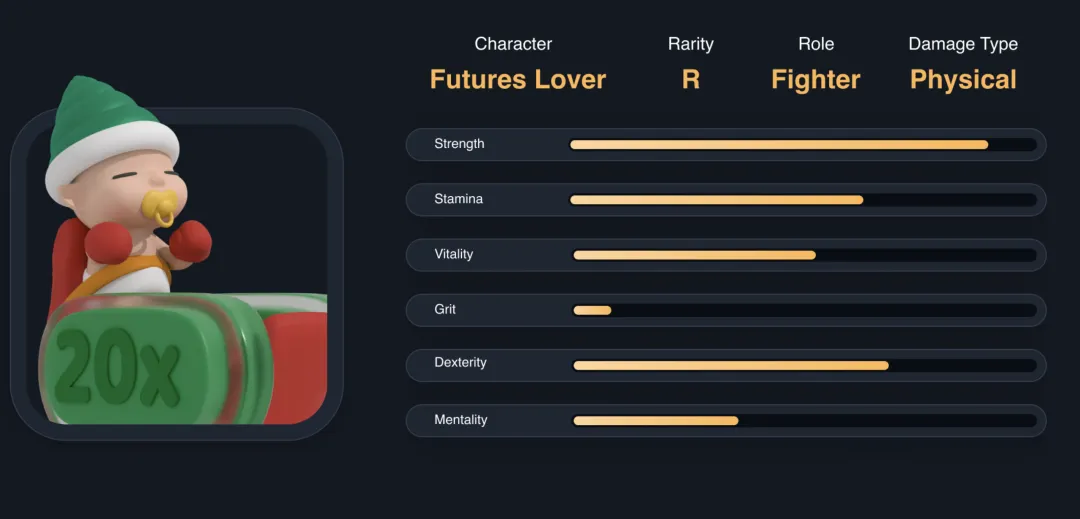 20x

| Character | Rarity | Role | Damage Type |
|---|---|---|---|
| Futures Lover | R | Fighter | Physical |

Strength

Stamina

Vitality

Grit

Dexterity

Mentality